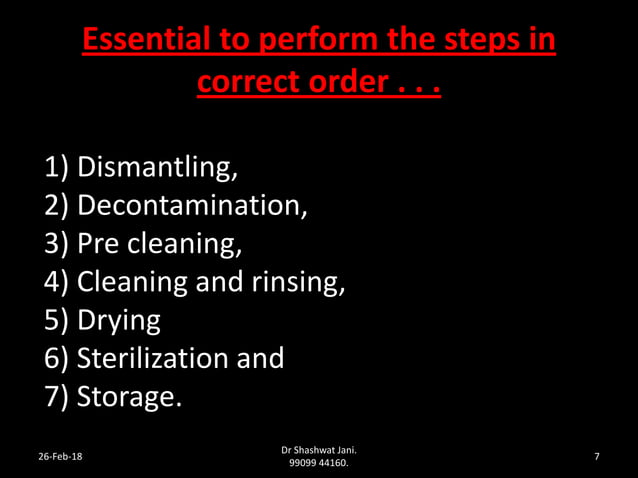 Essential to perform the steps in correct order . . .

1) Dismantling,
2) Decontamination,
3) Pre cleaning,
4) Cleaning and rinsing,
5) Drying
6) Sterilization and
7) Storage.

26-Feb-18

Dr Shashwat Jani.
99099 44160.

7